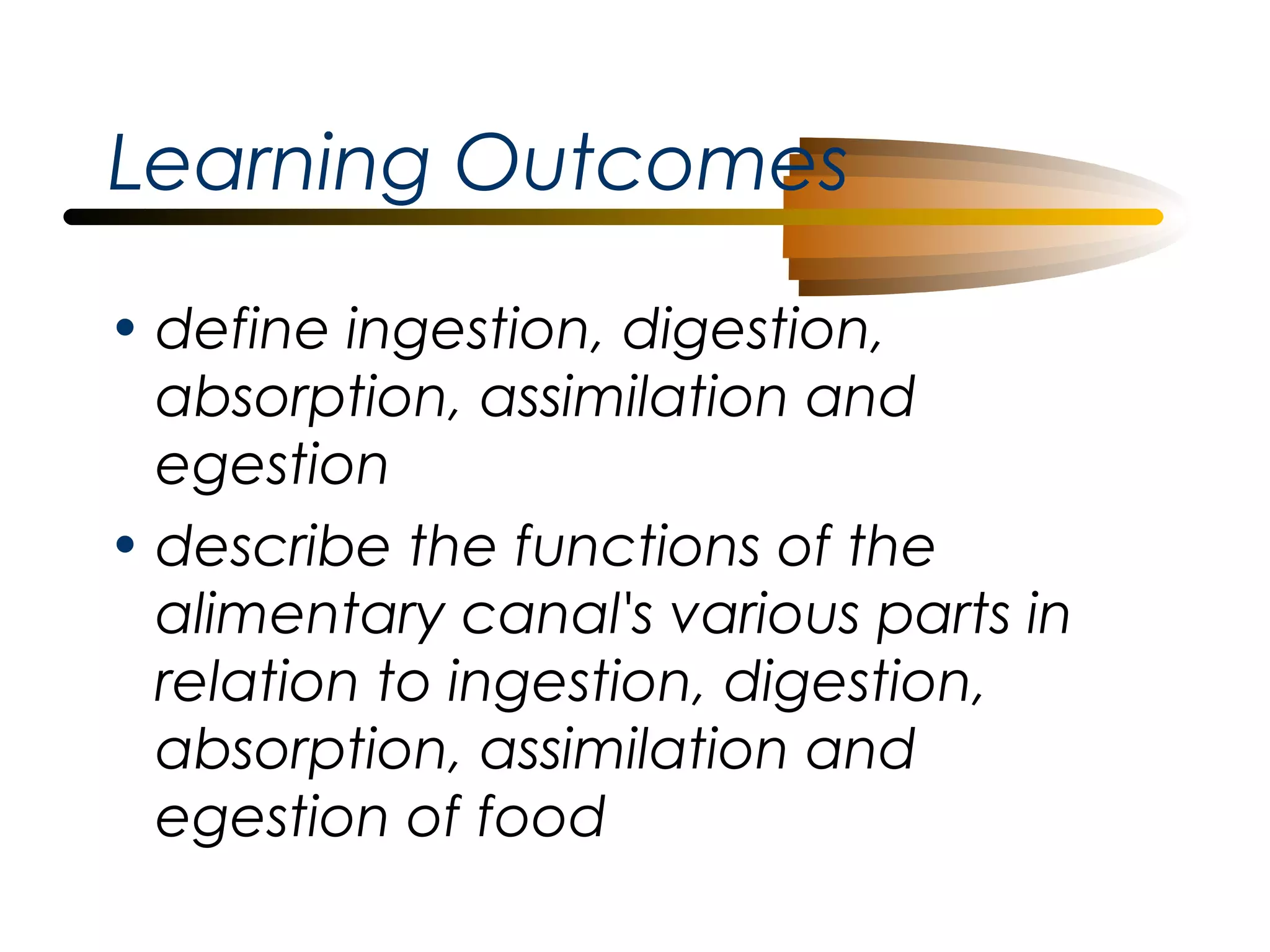 Learning Outcomes

• define ingestion, digestion, absorption, assimilation and egestion
• describe the functions of the alimentary canal's various parts in relation to ingestion, digestion, absorption, assimilation and egestion of food